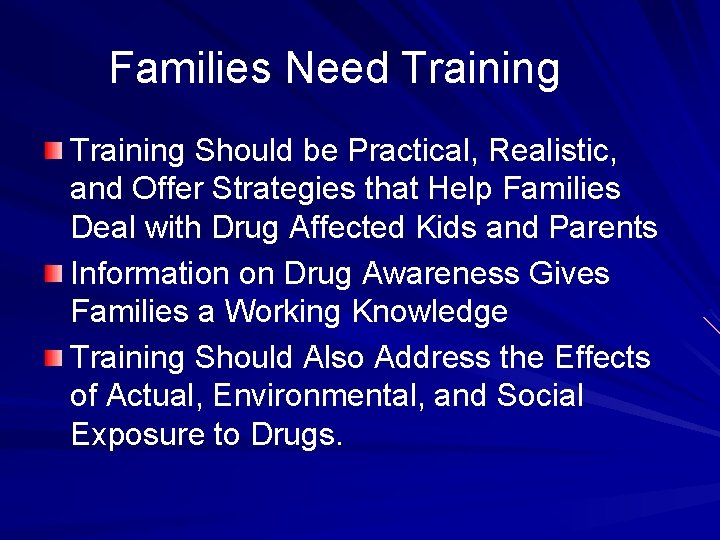 Families Need Training

Training Should be Practical, Realistic, and Offer Strategies that Help Families Deal with Drug Affected Kids and Parents

Information on Drug Awareness Gives Families a Working Knowledge

Training Should Also Address the Effects of Actual, Environmental, and Social Exposure to Drugs.